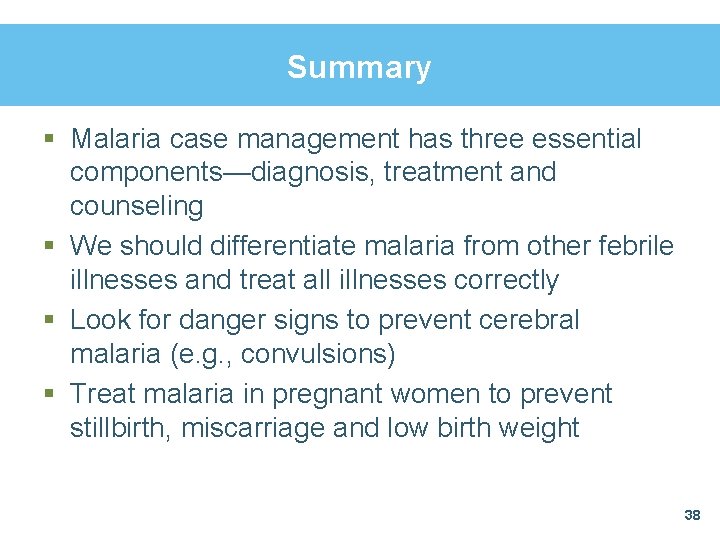 Summary

▪ Malaria case management has three essential components—diagnosis, treatment and counseling

▪ We should differentiate malaria from other febrile illnesses and treat all illnesses correctly

▪ Look for danger signs to prevent cerebral malaria (e.g., convulsions)

▪ Treat malaria in pregnant women to prevent stillbirth, miscarriage and low birth weight

38